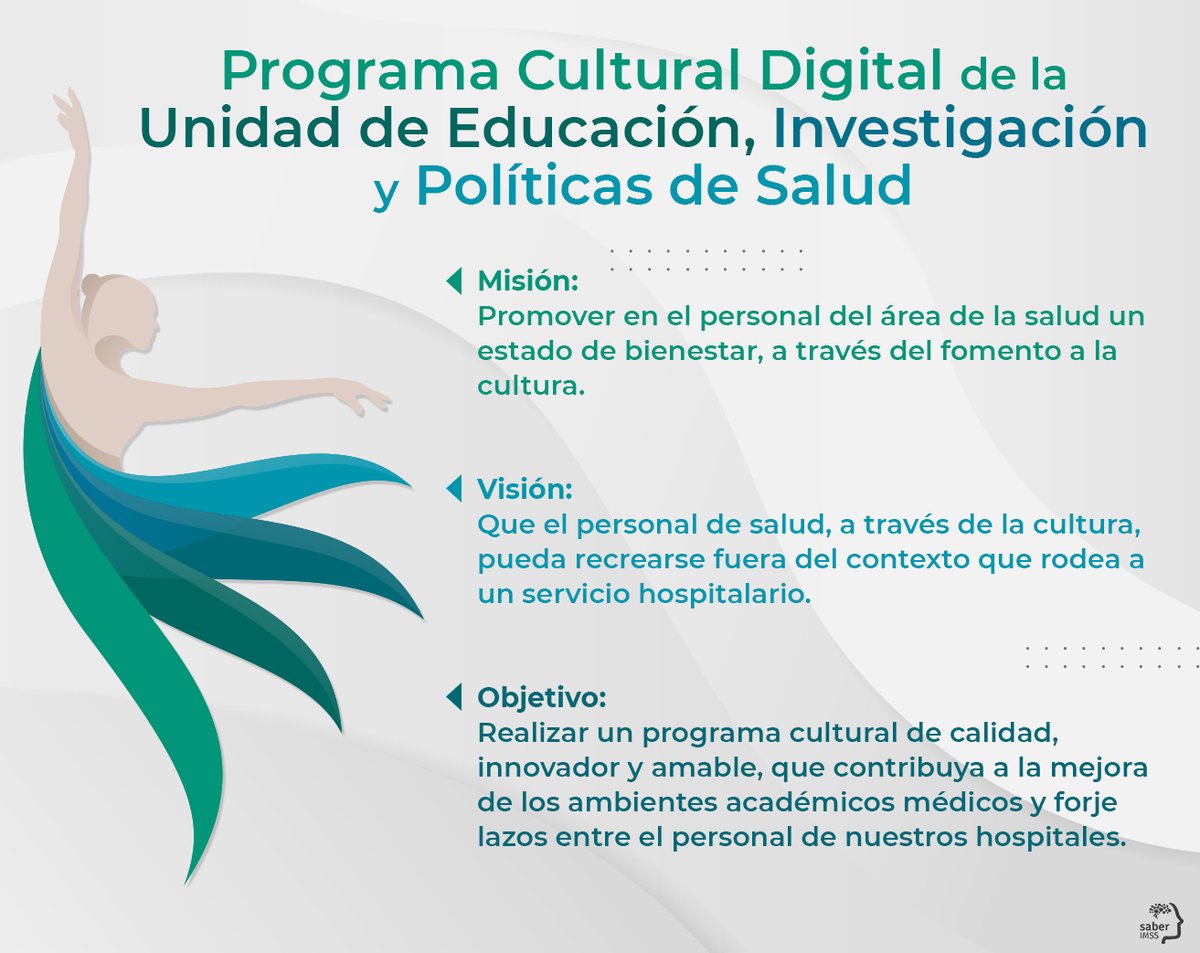 Programa Cultural Digital de la Unidad de Educación, Investigación y Políticas de Salud

Misión:
Promover en el personal del área de la salud un estado de bienestar, a través del fomento a la cultura.

Visión:
Que el personal de salud, a través de la cultura, pueda recrearse fuera del contexto que rodea a un servicio hospitalario.

Objetivo:
Realizar un programa cultural de calidad, innovador y amable, que contribuya a la mejora de los ambientes académicos médicos y forje lazos entre el personal de nuestros hospitales.

saber IMSS